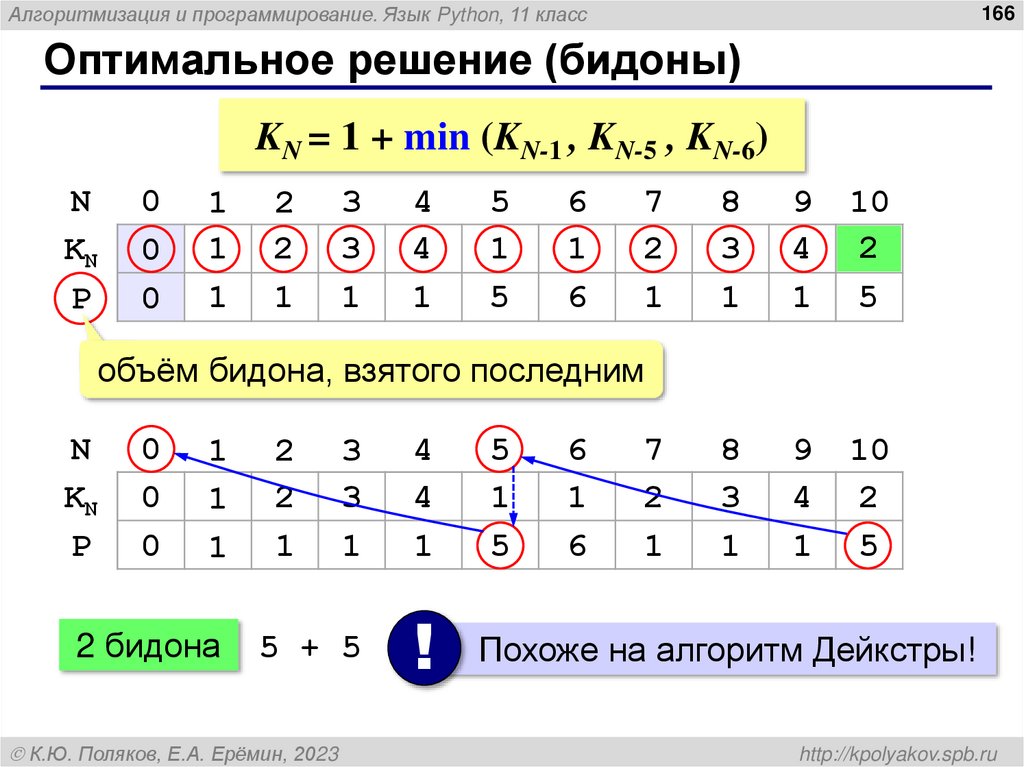 Алгоритмизация и программирование. Язык Python, 11 класс

166

Оптимальное решение (бидоны)

$K_N = 1 + \min (K_{N-1}, K_{N-5}, K_{N-6})$

| N | 0 | 1 | 2 | 3 | 4 | 5 | 6 | 7 | 8 | 9 | 10 |
|---|---|---|---|---|---|---|---|---|---|---|---|
| $K_N$ | 0 | 1 | 2 | 3 | 4 | 1 | 1 | 2 | 3 | 4 | 2 |
| P | 0 | 1 | 1 | 1 | 1 | 5 | 6 | 1 | 1 | 1 | 5 |

объём бидона, взятого последним

| N | 0 | 1 | 2 | 3 | 4 | 5 | 6 | 7 | 8 | 9 | 10 |
|---|---|---|---|---|---|---|---|---|---|---|---|
| $K_N$ | 0 | 1 | 2 | 3 | 4 | 1 | 1 | 2 | 3 | 4 | 2 |
| P | 0 | 1 | 1 | 1 | 1 | 5 | 6 | 1 | 1 | 1 | 5 |

2 бидона

5 + 5

!

Похоже на алгоритм Дейкстры!

© К.Ю. Поляков, Е.А. Ерёмин, 2023

http://kpolyakov.spb.ru